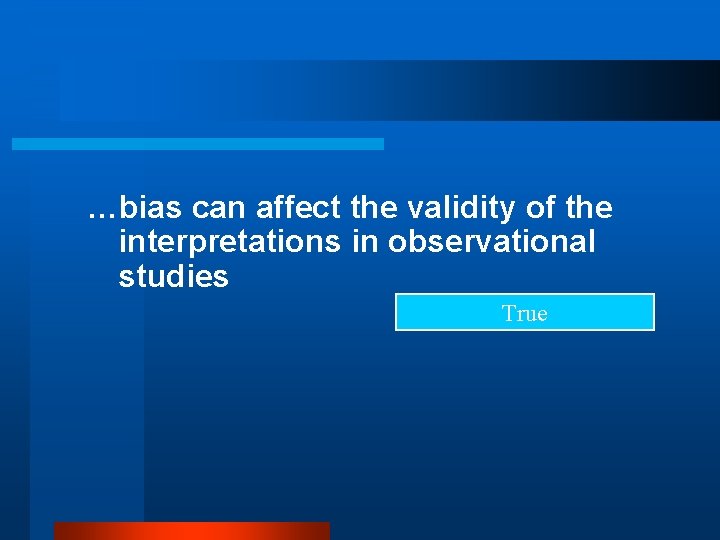 …bias can affect the validity of the interpretations in observational studies

True